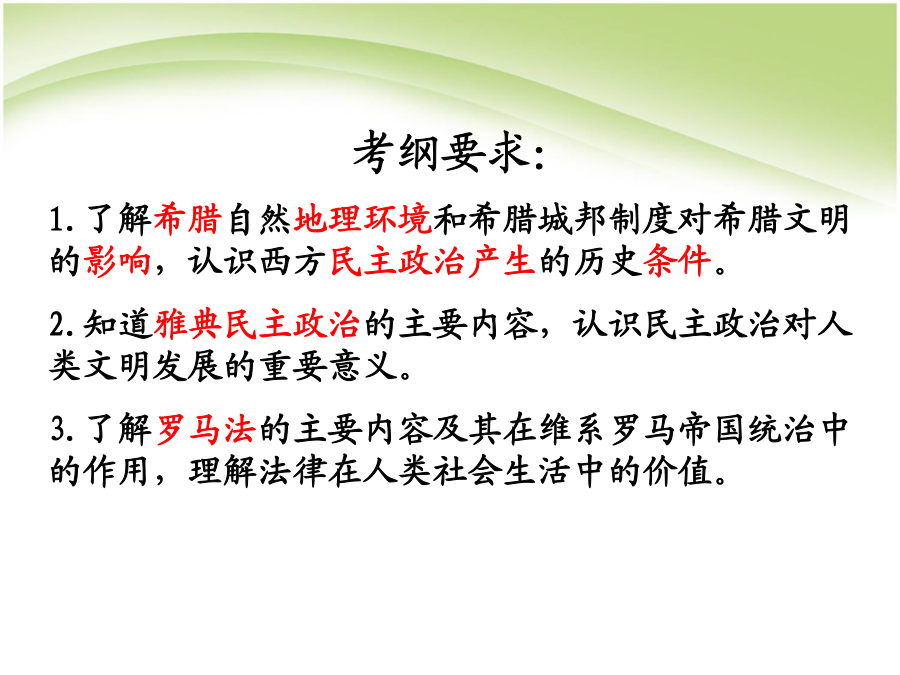 考纲要求:

1.了解希腊自然地理环境和希腊城邦制度对希腊文明的影响，认识西方民主政治产生的历史条件。

2.知道雅典民主政治的主要内容，认识民主政治对人类文明发展的重要意义。

3.了解罗马法的主要内容及其在维系罗马帝国统治中的作用，理解法律在人类社会生活中的价值。